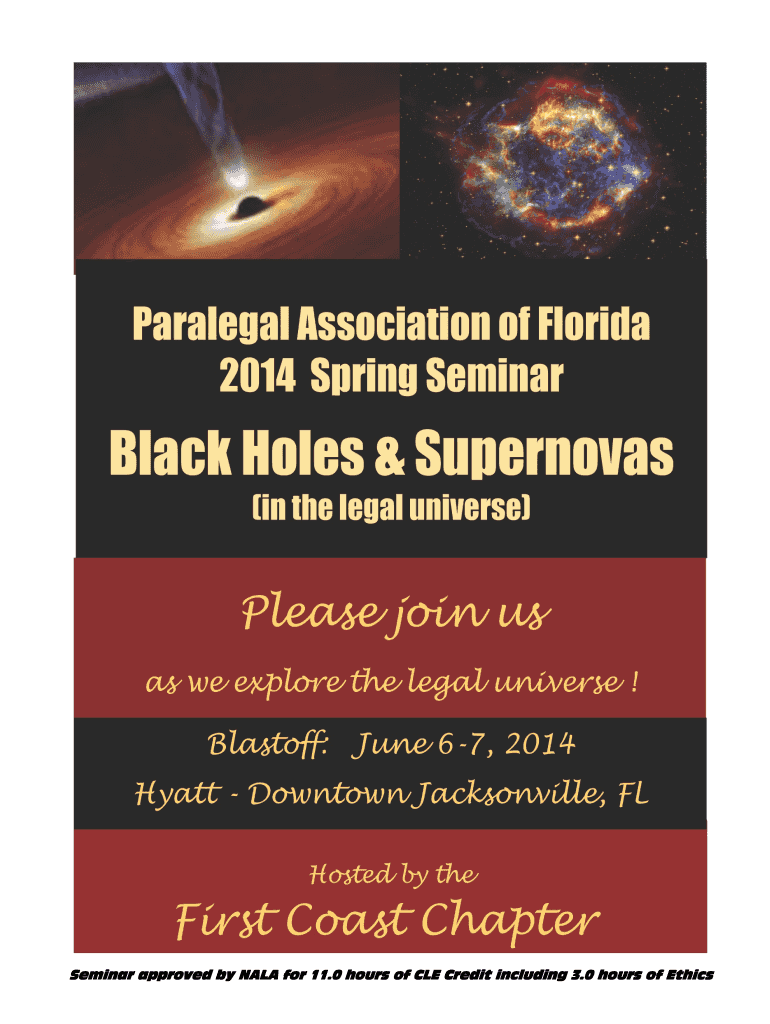 Paralegal Association of Florida
2014 Spring Seminar

Black Holes & Supernovas
(in the legal universe)

Please join us

as we explore the legal universe !

Blastoff: June 6-7, 2014
Hyatt - Downtown Jacksonville, FL

Hosted by the

First Coast Chapter

Seminar approved by NALA for 11.0 hours of CLE Credit including 3.0 hours of Ethics